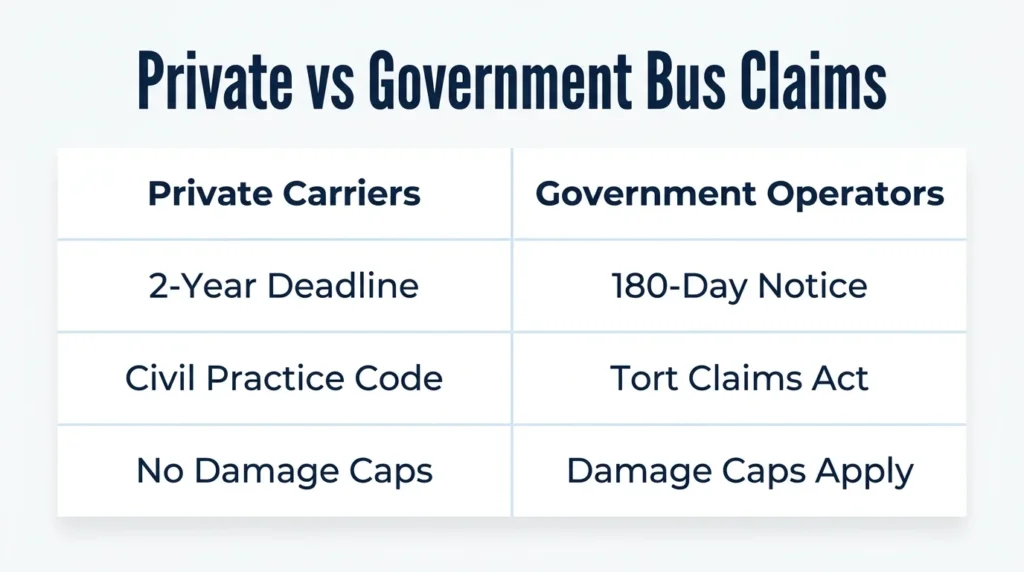 Private vs Government Bus Claims

| Private Carriers | Government Operators |
|---|---|
| 2-Year Deadline | 180-Day Notice |
| Civil Practice Code | Tort Claims Act |
| No Damage Caps | Damage Caps Apply |